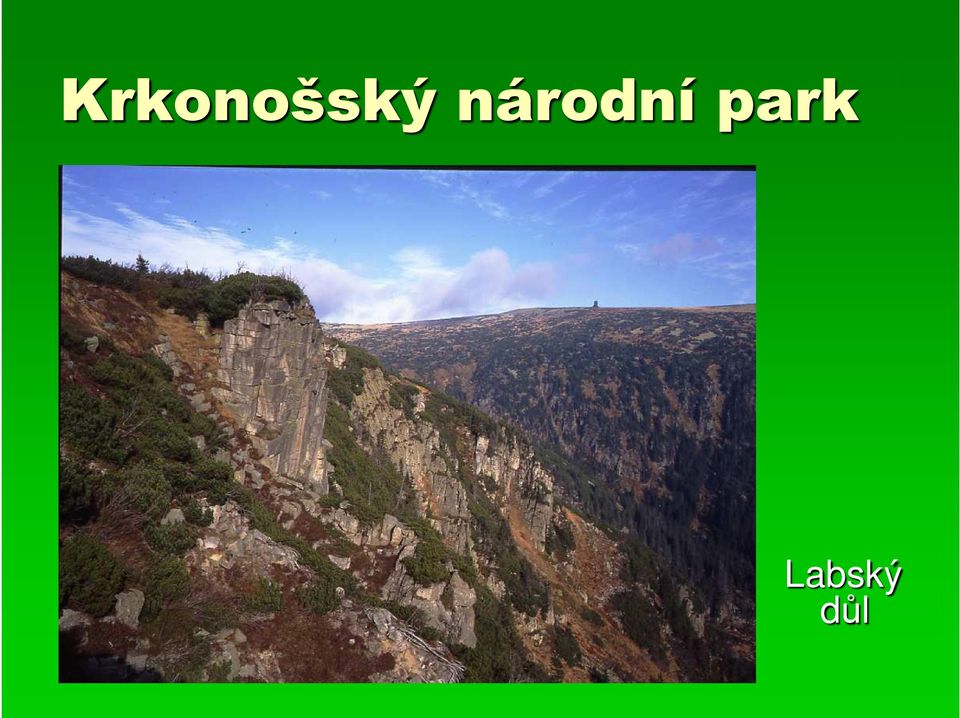 Krkonošský národní park

Labský důl